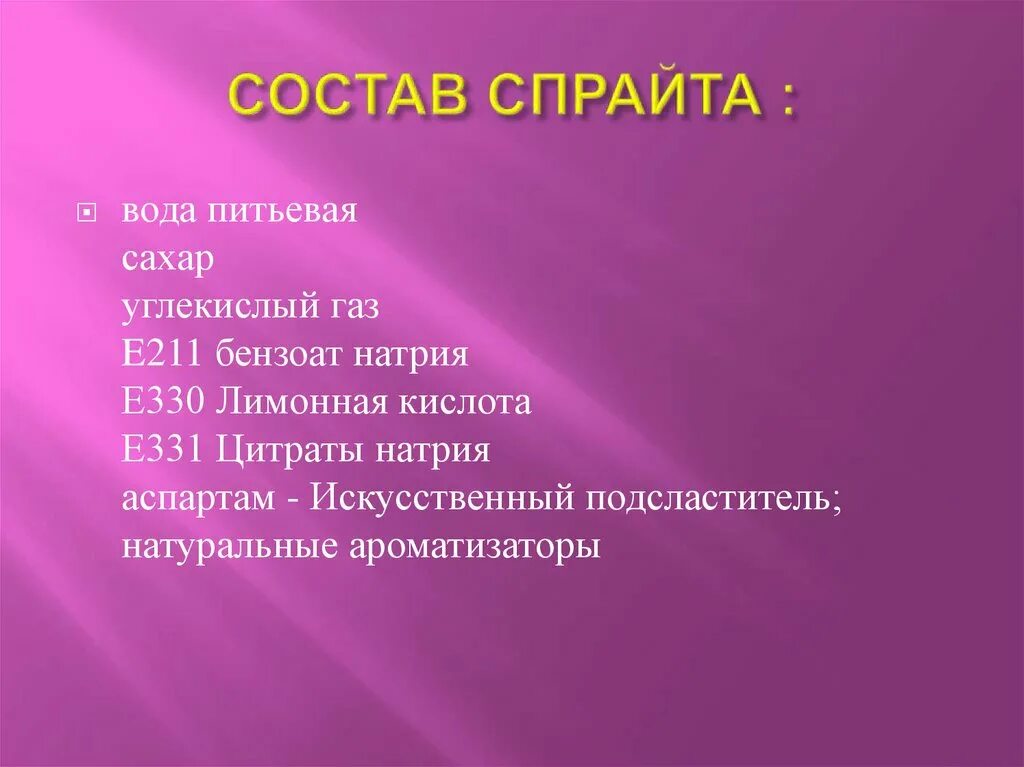 СОСТАВ СПРАЙТА :

вода питьевая
сахар
углекислый газ
Е211 бензоат натрия
Е330 Лимонная кислота
Е331 Цитраты натрия
аспартам - Искусственный подсластитель;
натуральные ароматизаторы